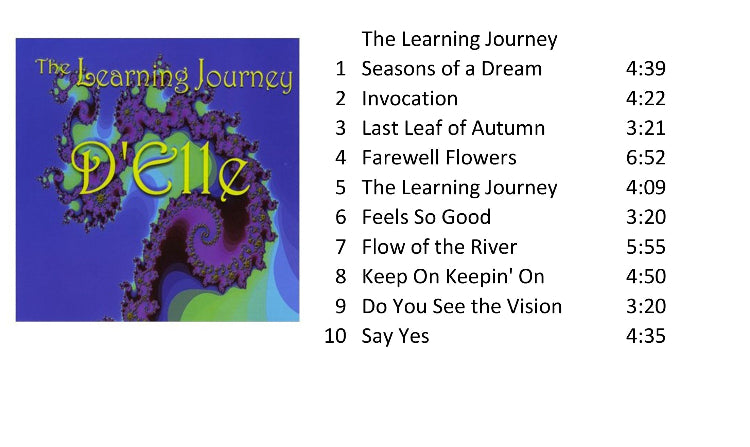 The Learning Journey

D'Elle

The Learning Journey

| | | |
|---|---|---|
| 1 | Seasons of a Dream | 4:39 |
| 2 | Invocation | 4:22 |
| 3 | Last Leaf of Autumn | 3:21 |
| 4 | Farewell Flowers | 6:52 |
| 5 | The Learning Journey | 4:09 |
| 6 | Feels So Good | 3:20 |
| 7 | Flow of the River | 5:55 |
| 8 | Keep On Keepin' On | 4:50 |
| 9 | Do You See the Vision | 3:20 |
| 10 | Say Yes | 4:35 |